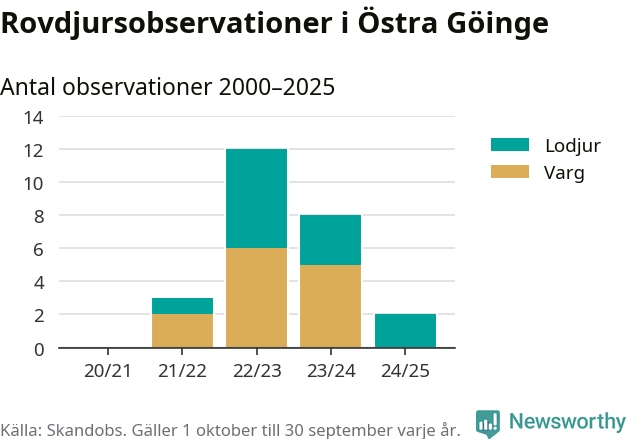 Rovdjursobservationer i Östra Göinge

Antal observationer 2000–2025

14
12
10
8
6
4
2
0

20/21
21/22
22/23
23/24
24/25

Lodjur
Varg

Källa: Skandobs. Gäller 1 oktober till 30 september varje år.

Newsworthy